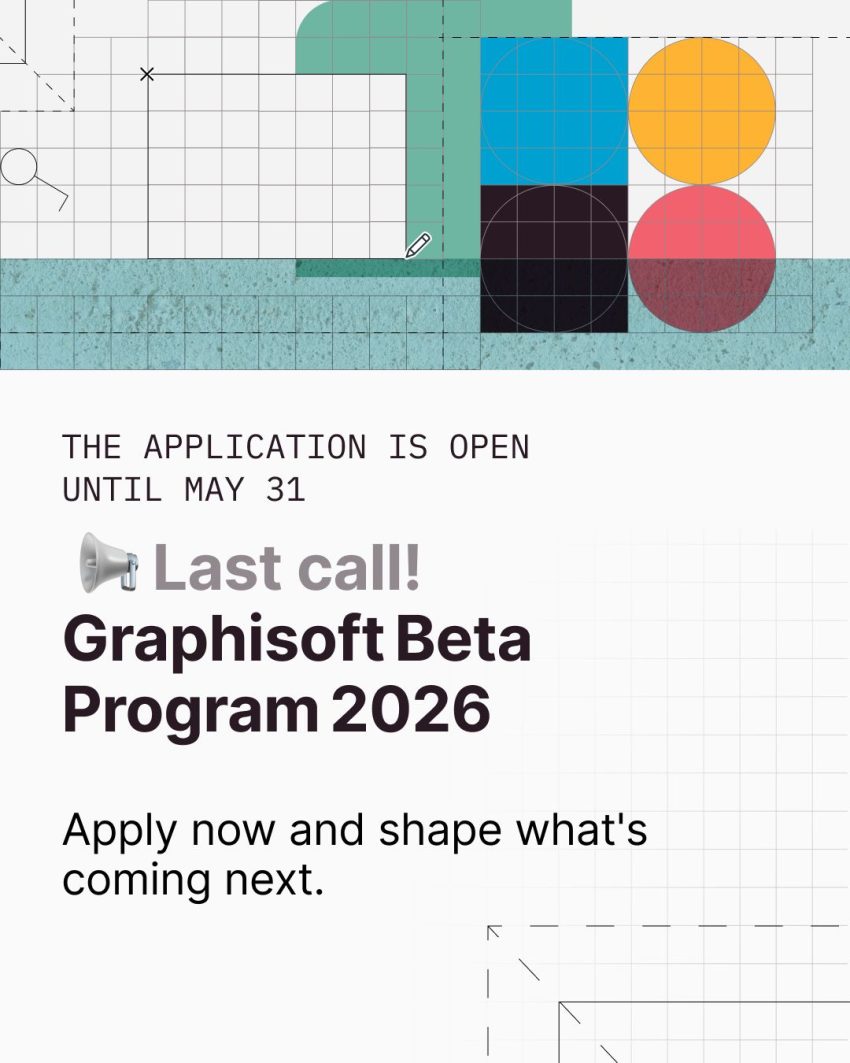 THE APPLICATION IS OPEN UNTIL MAY 31

📢 Last call!
Graphisoft Beta Program 2026

Apply now and shape what's coming next.